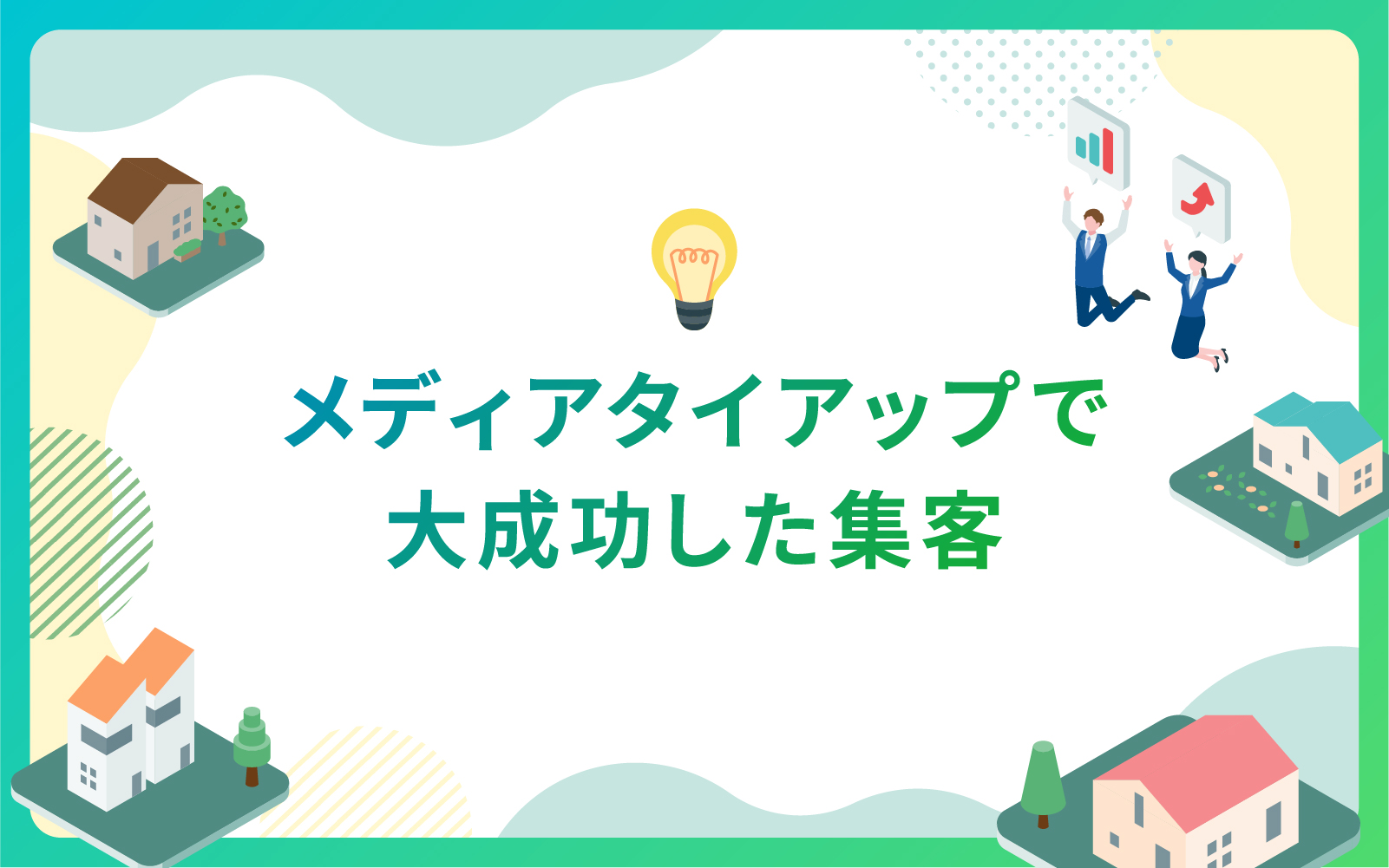 メディアタイアップで
大成功した集客